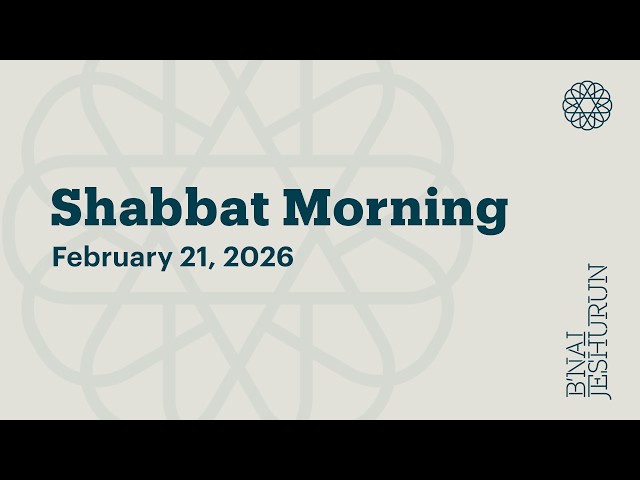 Shabbat Morning
February 21, 2026

B'NAI JESHURUN